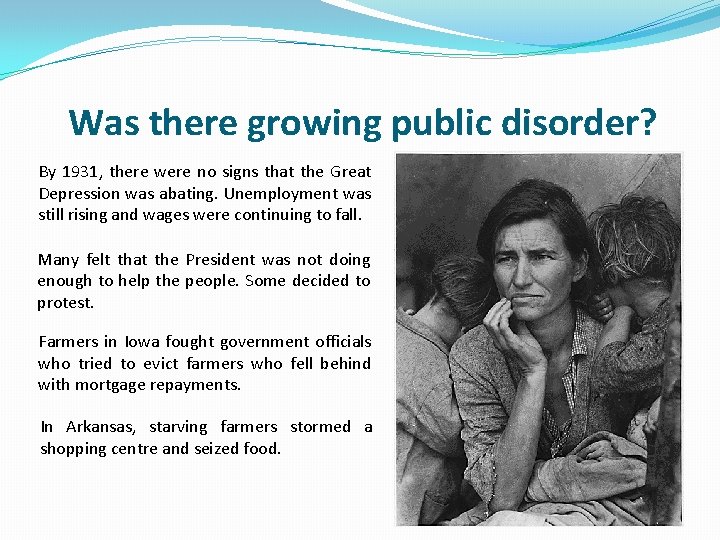 Was there growing public disorder?

By 1931, there were no signs that the Great Depression was abating. Unemployment was still rising and wages were continuing to fall.

Many felt that the President was not doing enough to help the people. Some decided to protest.

Farmers in Iowa fought government officials who tried to evict farmers who fell behind with mortgage repayments.

In Arkansas, starving farmers stormed a shopping centre and seized food.